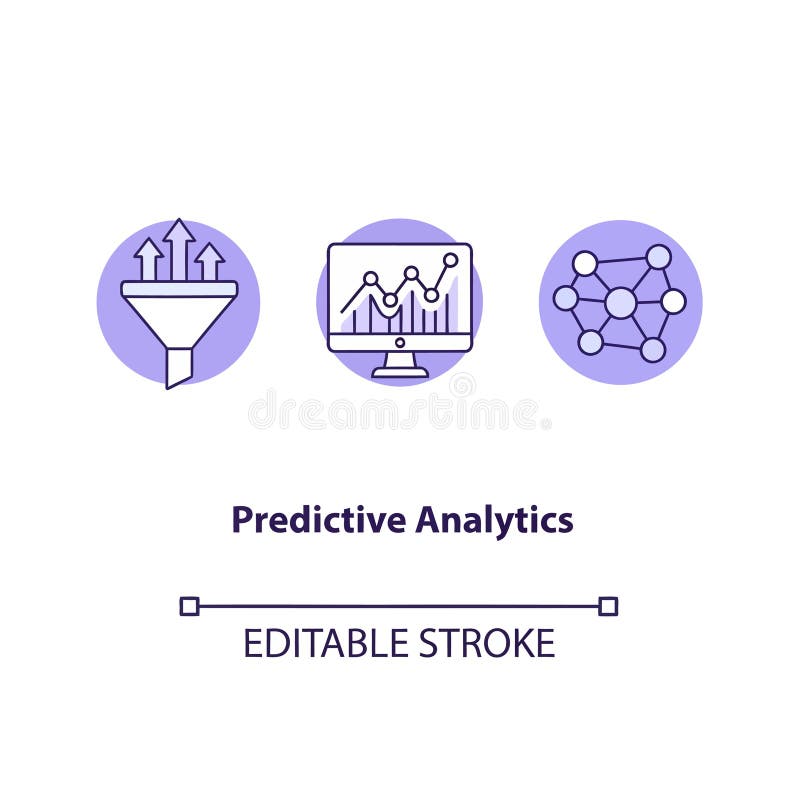 dreamstime

Predictive Analytics

EDITABLE STROKE